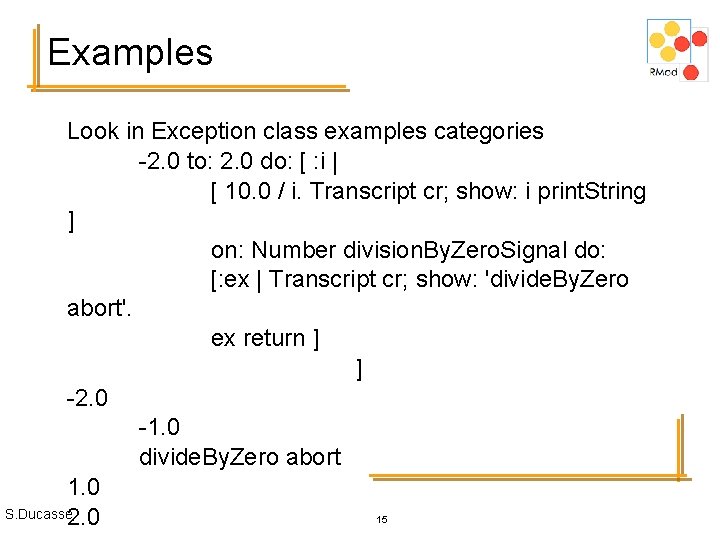 Examples

RMod

Look in Exception class examples categories
-2.0 to: 2.0 do: [ :i |
[ 10.0 / i. Transcript cr; show: i printString ]
on: Number divisionByZeroSignal do:
[:ex | Transcript cr; show: 'divideByZero abort'.
ex return ]
]
-2.0
-1.0
divideByZero abort
1.0
2.0

S.Ducasse

15